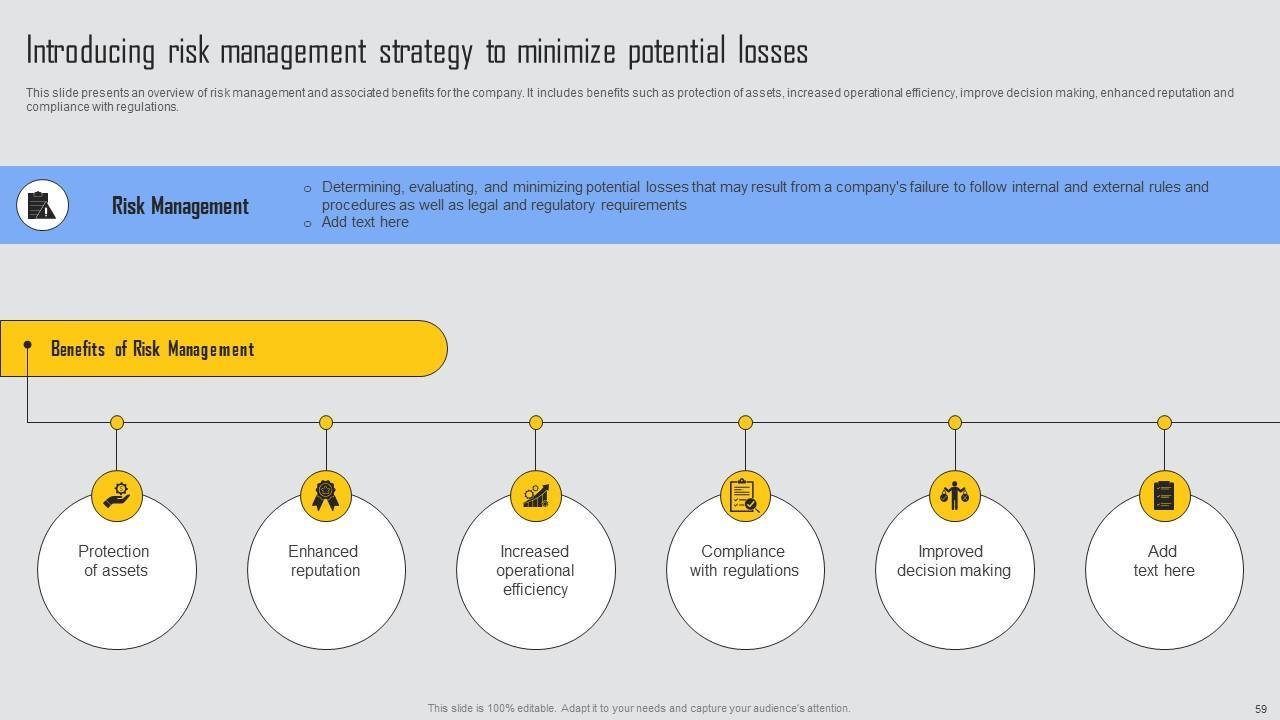 Introducing risk management strategy to minimize potential losses

This slide presents an overview of risk management and associated benefits for the company. It includes benefits such as protection of assets, increased operational efficiency, improve decision making, enhanced reputation and compliance with regulations.

Risk Management

○ Determining, evaluating, and minimizing potential losses that may result from a company's failure to follow internal and external rules and procedures as well as legal and regulatory requirements
○ Add text here

Benefits of Risk Management

Protection of assets

Enhanced reputation

Increased operational efficiency

Compliance with regulations

Improved decision making

Add text here

This slide is 100% editable. Adapt it to your needs and capture your audience's attention.

59